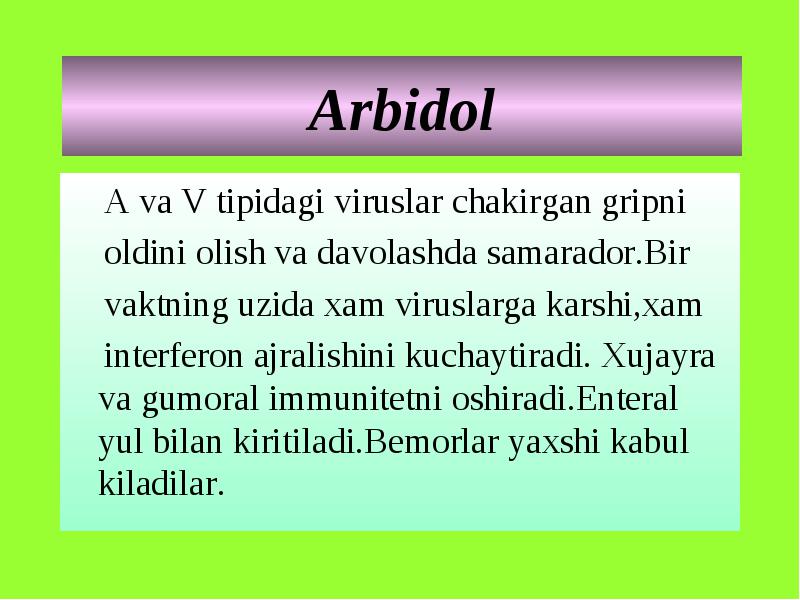 Arbidol

A va V tipidagi viruslar chakirgan gripni oldini olish va davolashda samarador.Bir vaktning uzida xam viruslarga karshi,xam interferon ajralishini kuchaytiradi. Xujayra va gumoral immunitetni oshiradi.Enteral yul bilan kiritiladi.Bemorlar yaxshi kabul kiladilar.